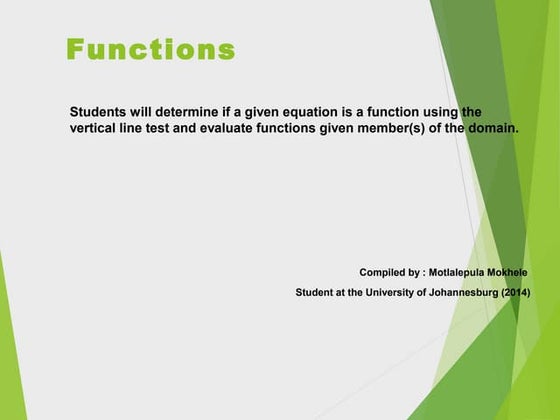 Functions

Students will determine if a given equation is a function using the vertical line test and evaluate functions given member(s) of the domain.

Compiled by : Motlalepula Mokhele

Student at the University of Johannesburg (2014)